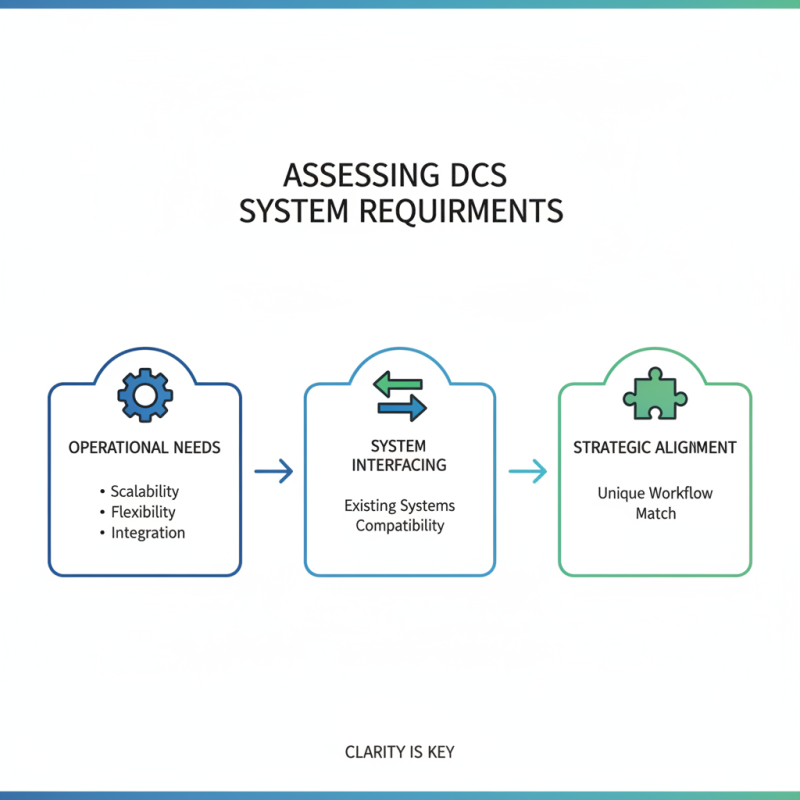 ASSESSING DCS SYSTEM REQUIRMENTS

OPERATIONAL NEEDS

• Scalability
• Flexibility
• Integration

SYSTEM INTERFACING

Existing Systems Compatibility

STRATEGIC ALIGNMENT

Unique Workflow Match

CLARITY IS KEY